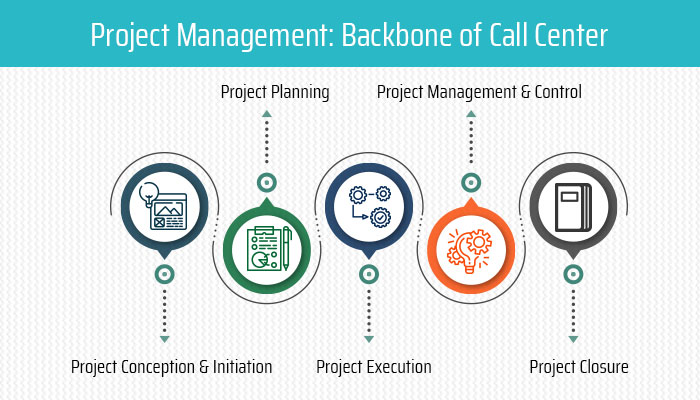 Project Management: Backbone of Call Center

Project Planning

Project Management & Control

Project Conception & Initiation

Project Execution

Project Closure